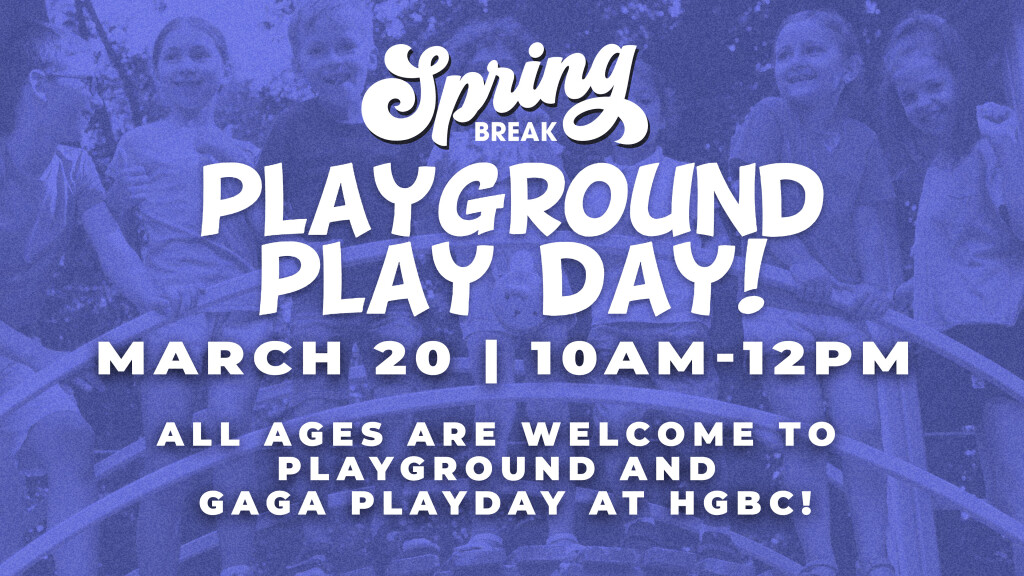 Spring
BREAK
PLAYGROUND PLAY DAY!

MARCH 20 | 10AM-12PM

ALL AGES ARE WELCOME TO PLAYGROUND AND GAGA PLAYDAY AT HGBC!